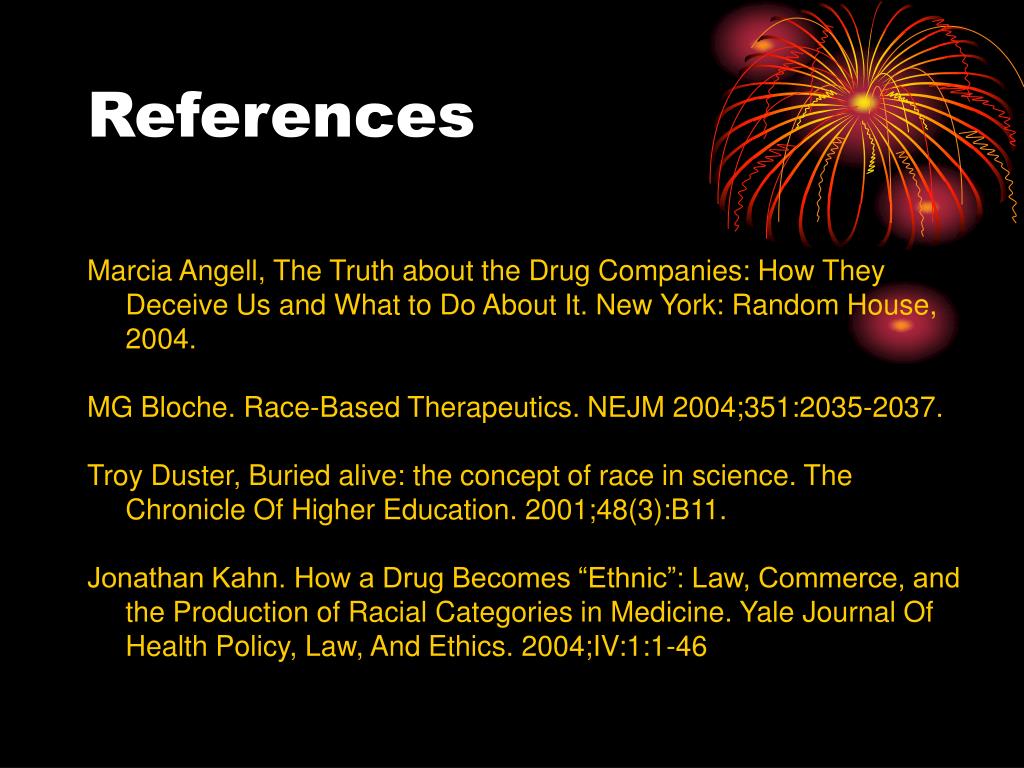 References

Marcia Angell, The Truth about the Drug Companies: How They Deceive Us and What to Do About It. New York: Random House, 2004.

MG Bloche. Race-Based Therapeutics. NEJM 2004;351:2035-2037.

Troy Duster, Buried alive: the concept of race in science. The Chronicle Of Higher Education. 2001;48(3):B11.

Jonathan Kahn. How a Drug Becomes “Ethnic”: Law, Commerce, and the Production of Racial Categories in Medicine. Yale Journal Of Health Policy, Law, And Ethics. 2004;IV:1:1-46